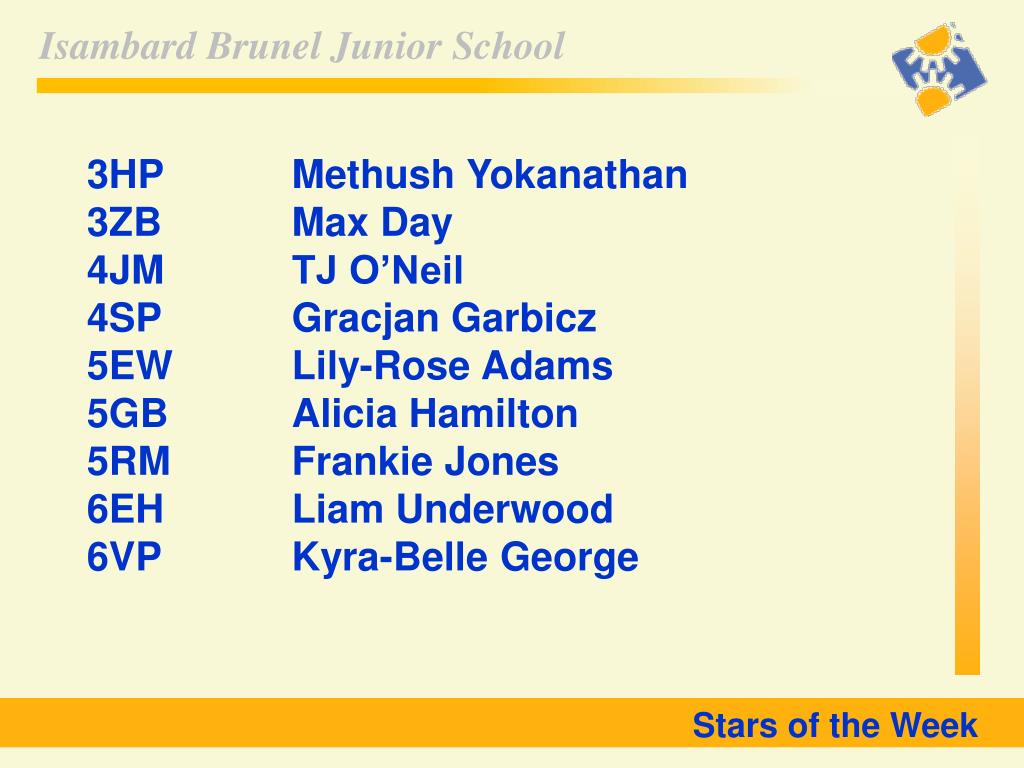 Isambard Brunel Junior School

3HP Methush Yokanathan
3ZB Max Day
4JM TJ O’Neil
4SP Gracjan Garbicz
5EW Lily-Rose Adams
5GB Alicia Hamilton
5RM Frankie Jones
6EH Liam Underwood
6VP Kyra-Belle George

Stars of the Week